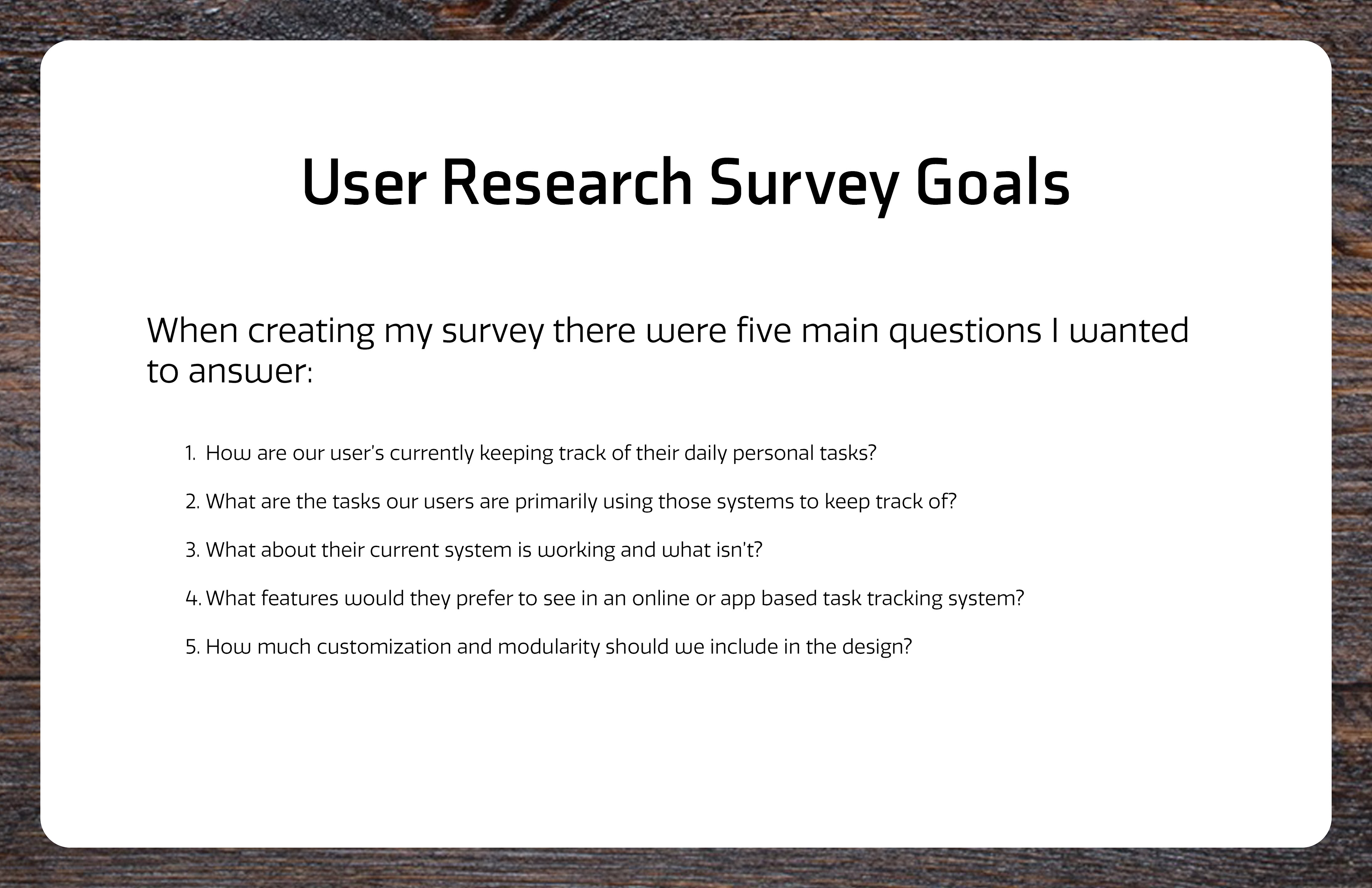 User Research Survey Goals

When creating my survey there were five main questions I wanted to answer:

1. How are our user's currently keeping track of their daily personal tasks?

2. What are the tasks our users are primarily using those systems to keep track of?

3. What about their current system is working and what isn't?

4. What features would they prefer to see in an online or app based task tracking system?

5. How much customization and modularity should we include in the design?